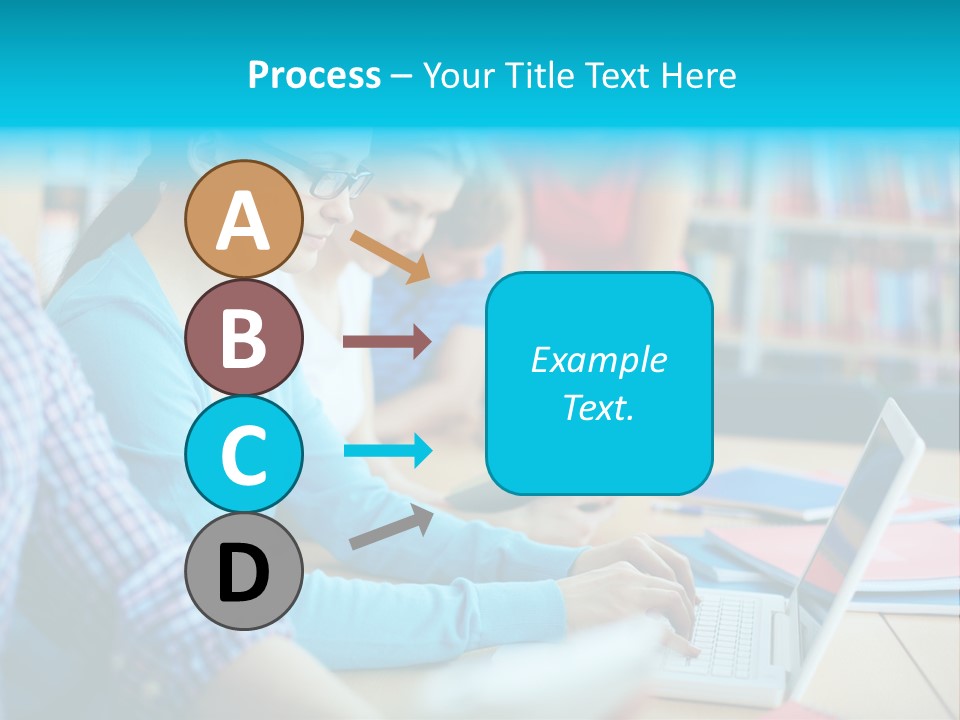 Process – Your Title Text Here

A

B

C

D

Example Text.